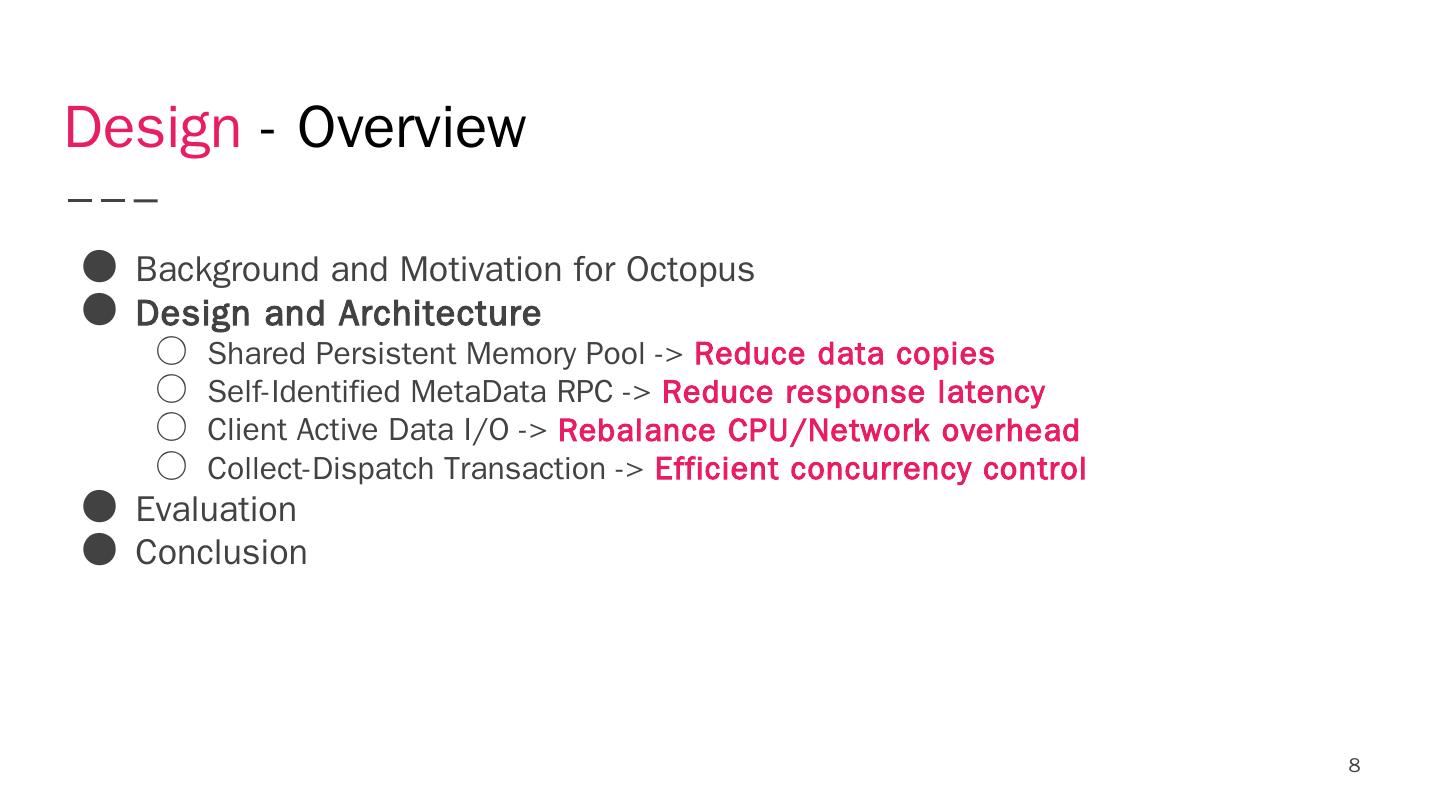 Design - Overview

● Background and Motivation for Octopus
● Design and Architecture
 ○ Shared Persistent Memory Pool -> Reduce data copies
 ○ Self-Identified MetaData RPC -> Reduce response latency
 ○ Client Active Data I/O -> Rebalance CPU/Network overhead
 ○ Collect-Dispatch Transaction -> Efficient concurrency control
● Evaluation
● Conclusion

8